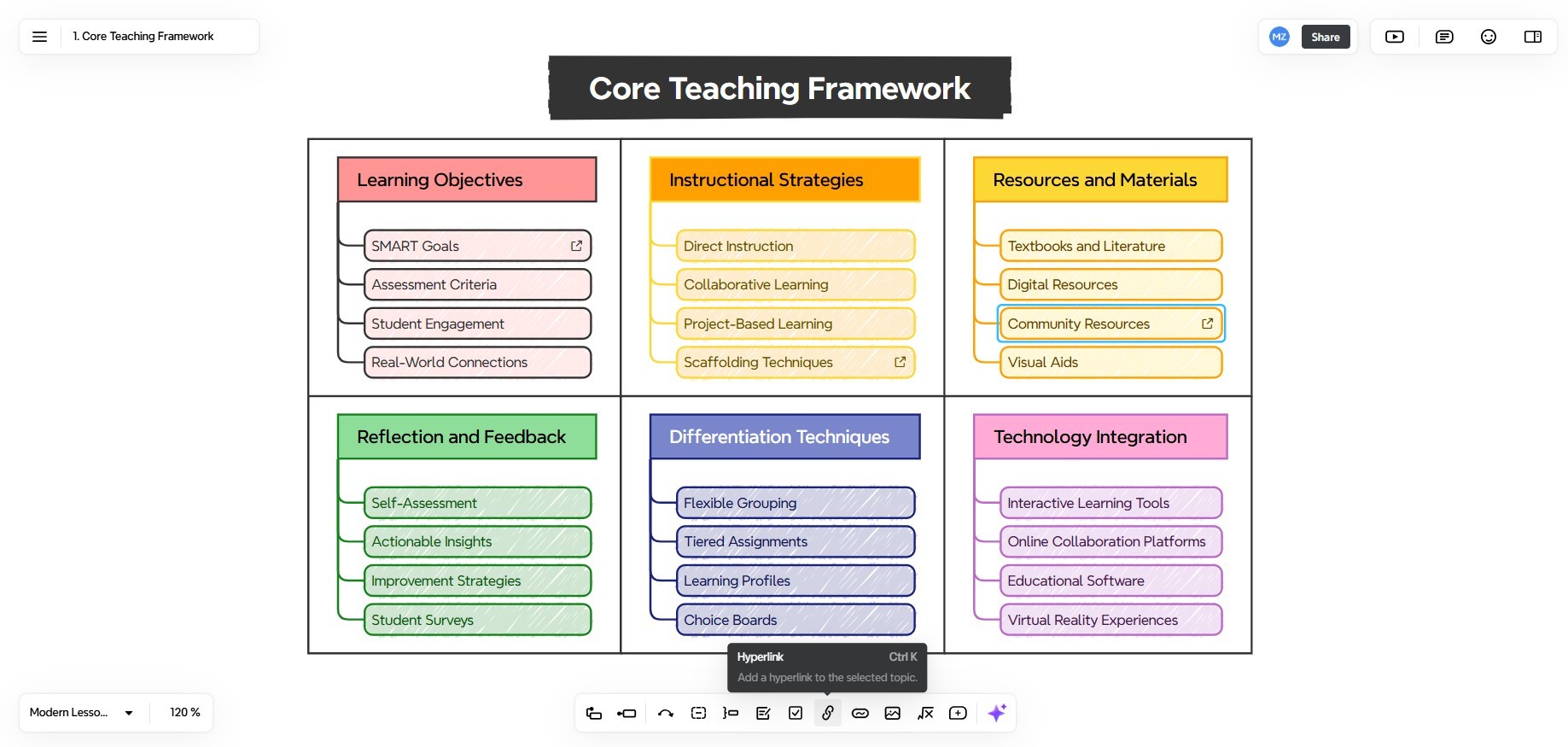 1. Core Teaching Framework

MZ Share

Core Teaching Framework

Learning Objectives

SMART Goals

Assessment Criteria

Student Engagement

Real-World Connections

Instructional Strategies

Direct Instruction

Collaborative Learning

Project-Based Learning

Scaffolding Techniques

Resources and Materials

Textbooks and Literature

Digital Resources

Community Resources

Visual Aids

Reflection and Feedback

Self-Assessment

Actionable Insights

Improvement Strategies

Student Surveys

Differentiation Techniques

Flexible Grouping

Tiered Assignments

Learning Profiles

Choice Boards

Technology Integration

Interactive Learning Tools

Online Collaboration Platforms

Educational Software

Virtual Reality Experiences

Hyperlink Ctrl K

Add a hyperlink to the selected topic.

Modern Lesso...

120 %